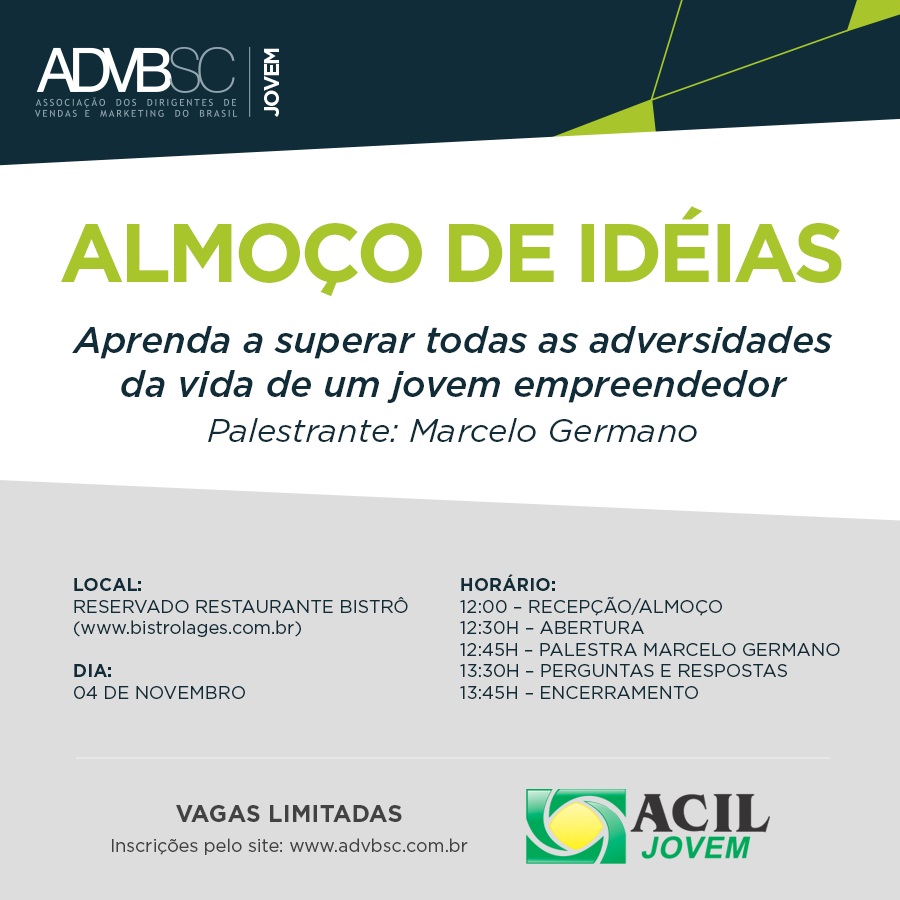 ADVBSC
ASSOCIAÇÃO DOS DIRIGENTES DE VENDAS E MARKETING DO BRASIL
JOVEM

ALMOÇO DE IDÉIAS

Aprenda a superar todas as adversidades da vida de um jovem empreendedor

Palestrante: Marcelo Germano

LOCAL:
RESERVADO RESTAURANTE BISTRÔ
(www.bistrolages.com.br)

DIA:
04 DE NOVEMBRO

HORÁRIO:
12:00 – RECEPÇÃO/ALMOÇO
12:30H – ABERTURA
12:45H – PALESTRA MARCELO GERMANO
13:30H – PERGUNTAS E RESPOSTAS
13:45H – ENCERRAMENTO

VAGAS LIMITADAS
Inscrições pelo site: www.advbsc.com.br

ACIL
JOVEM